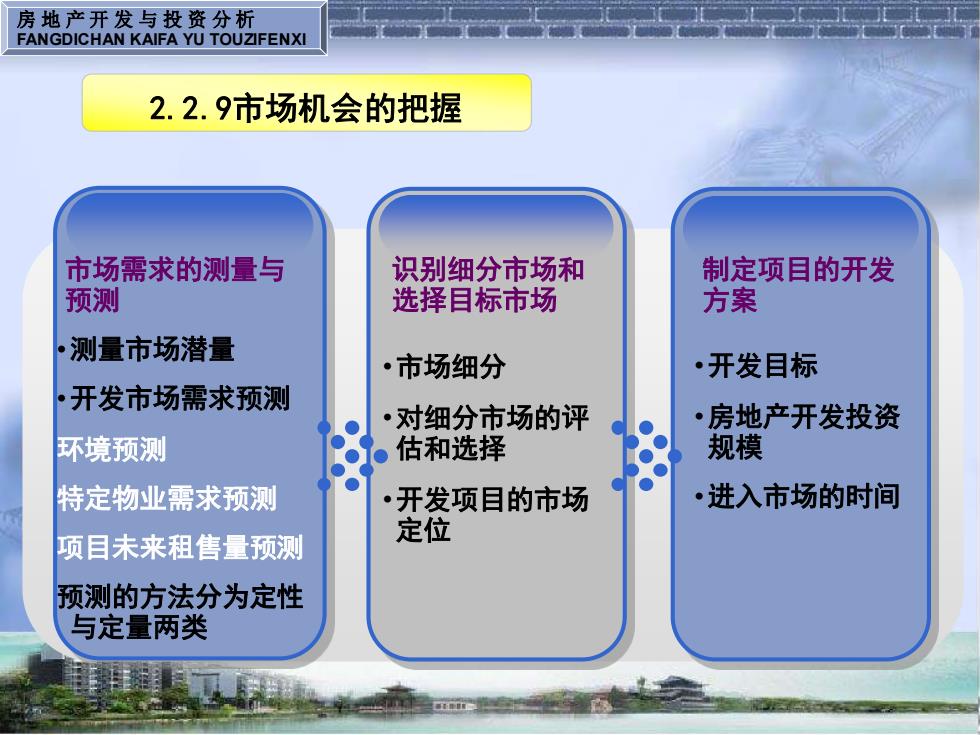 房地产开发与投资分析
FANGDICHAN KAIFA YU TOUZIFENXI

2.2.9市场机会的把握

市场需求的测量与预测

•测量市场潜量

•开发市场需求预测

环境预测

特定物业需求预测

项目未来租售量预测

预测的方法分为定性与定量两类

识别细分市场和选择目标市场

•市场细分

•对细分市场的评估和选择

•开发项目的市场定位

制定项目的开发方案

•开发目标

•房地产开发投资规模

•进入市场的时间